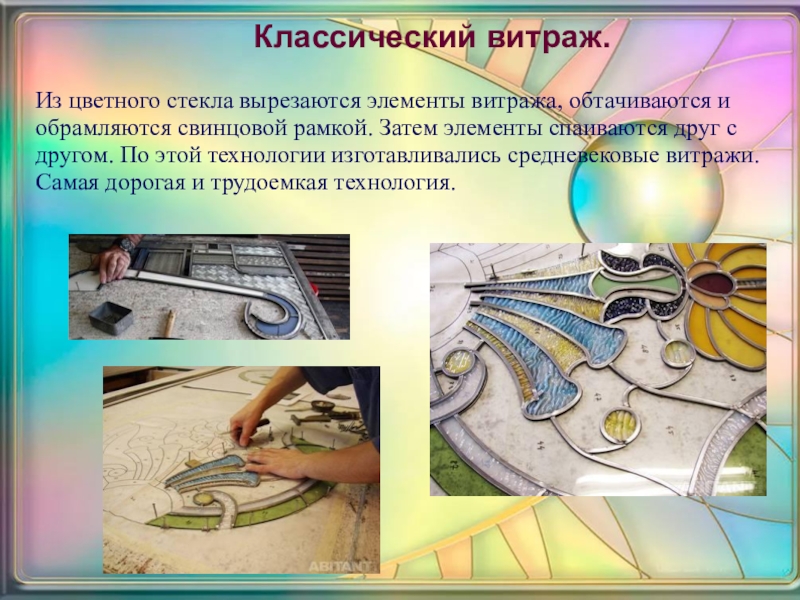 Классический витраж.

Из цветного стекла вырезаются элементы витража, обтачиваются и обрамляются свинцовой рамкой. Затем элементы спаиваются друг с другом. По этой технологии изготавливались средневековые витражи. Самая дорогая и трудоемкая технология.

ABITANT